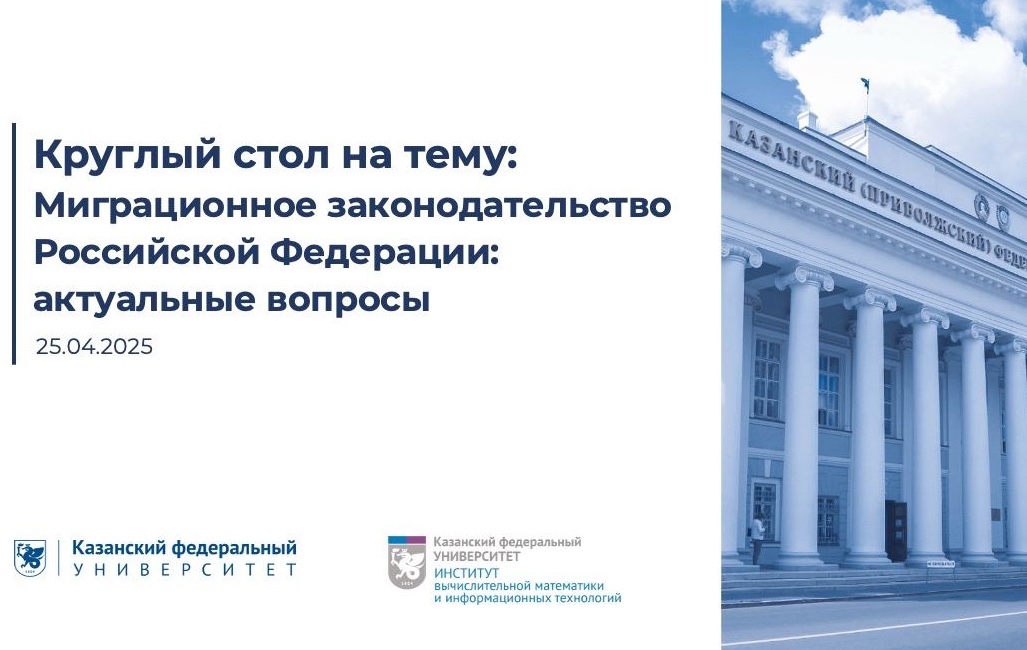 Круглый стол на тему:
Миграционное законодательство Российской Федерации: актуальные вопросы

25.04.2025

Казанский федеральный
УНИВЕРСИТЕТ

Казанский федеральный
УНИВЕРСИТЕТ
ИНСТИТУТ
вычислительной математики
и информационных технологий

КАЗАНСКИЙ (ПРИВОЛЖСКИЙ) ФЕД